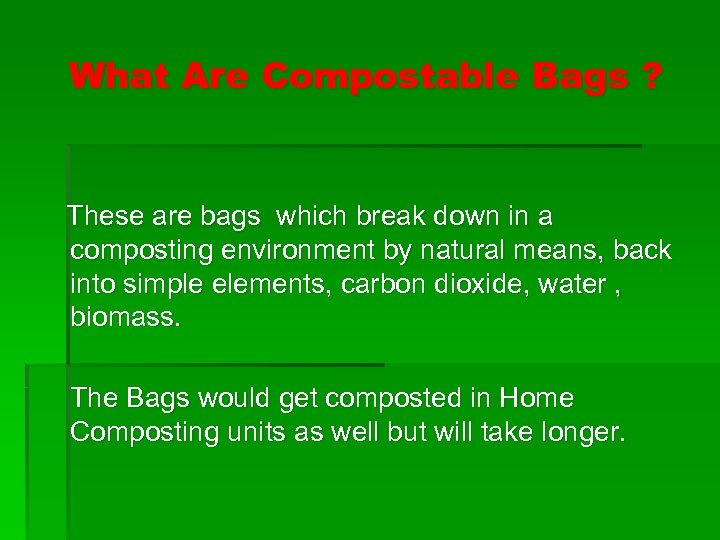 What Are Compostable Bags ?

These are bags which break down in a composting environment by natural means, back into simple elements, carbon dioxide, water , biomass.

The Bags would get composted in Home Composting units as well but will take longer.